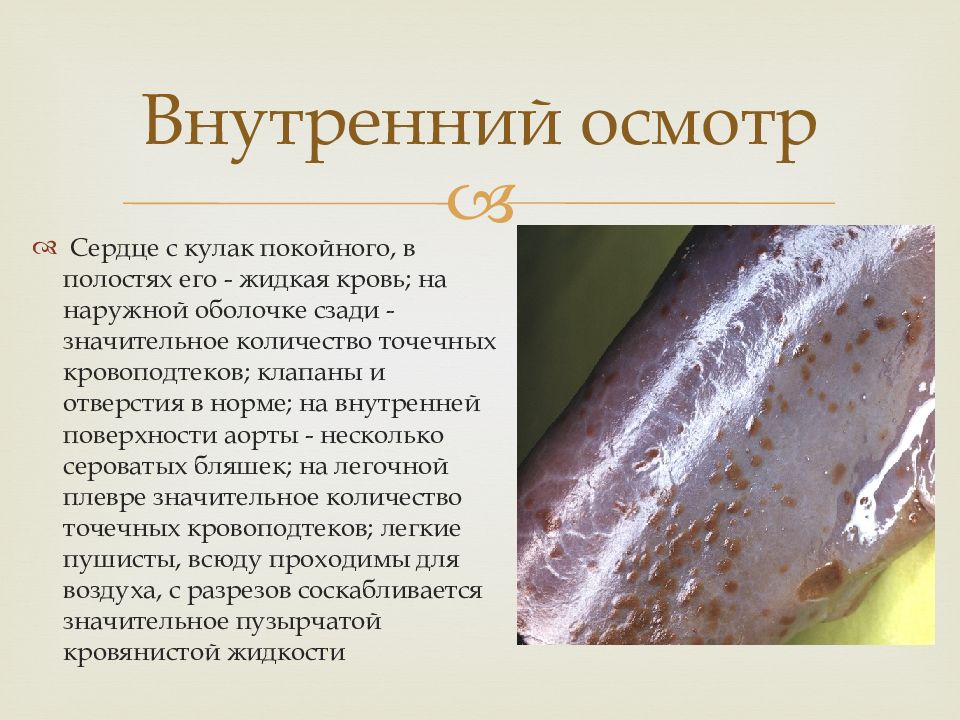 Внутренний осмотр

Сердце с кулак покойного, в полостях его - жидкая кровь; на наружной оболочке сзади - значительное количество точечных кровоподтеков; клапаны и отверстия в норме; на внутренней поверхности аорты - несколько сероватых бляшек; на легочной плевре значительное количество точечных кровоподтеков; легкие пушисты, всюду проходимы для воздуха, с разрезов соскабливается значительное пузырчатой кровянистой жидкости